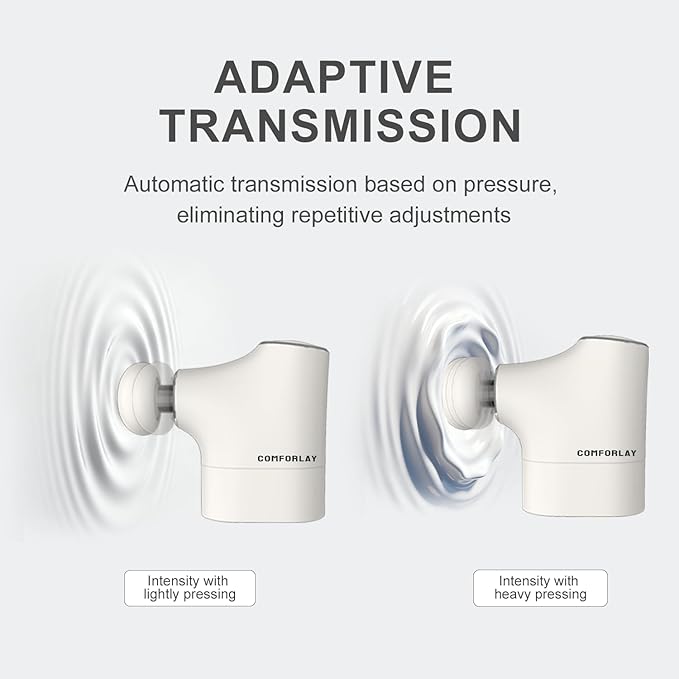 ADAPTIVE TRANSMISSION

Automatic transmission based on pressure, eliminating repetitive adjustments

COMFORLAY

COMFORLAY

Intensity with lightly pressing

Intensity with heavy pressing